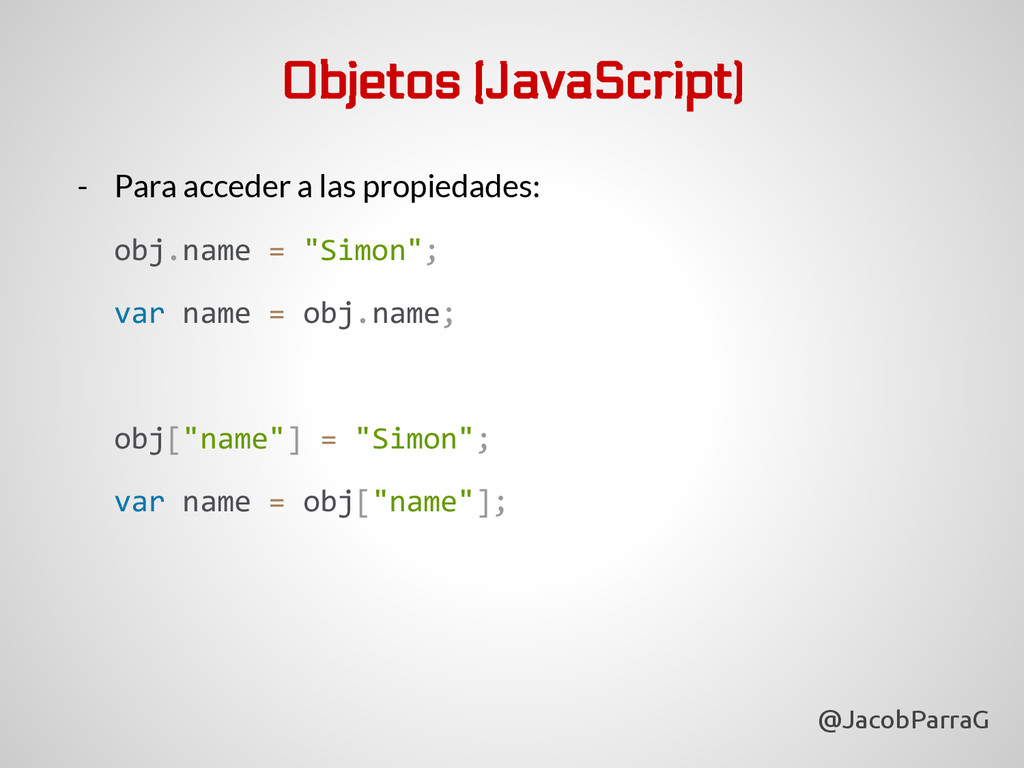 Objetos (JavaScript)

- Para acceder a las propiedades:

obj.name = "Simon";

var name = obj.name;

obj["name"] = "Simon";

var name = obj["name"];

@JacobParraG